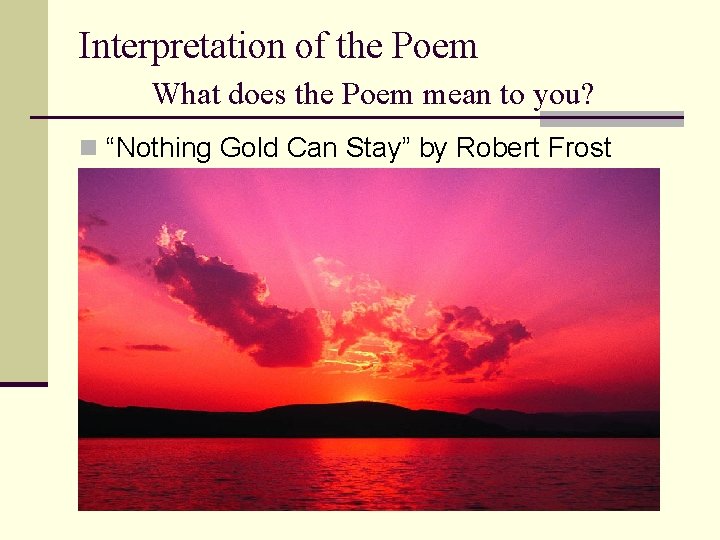 Interpretation of the Poem

What does the Poem mean to you?

“Nothing Gold Can Stay” by Robert Frost